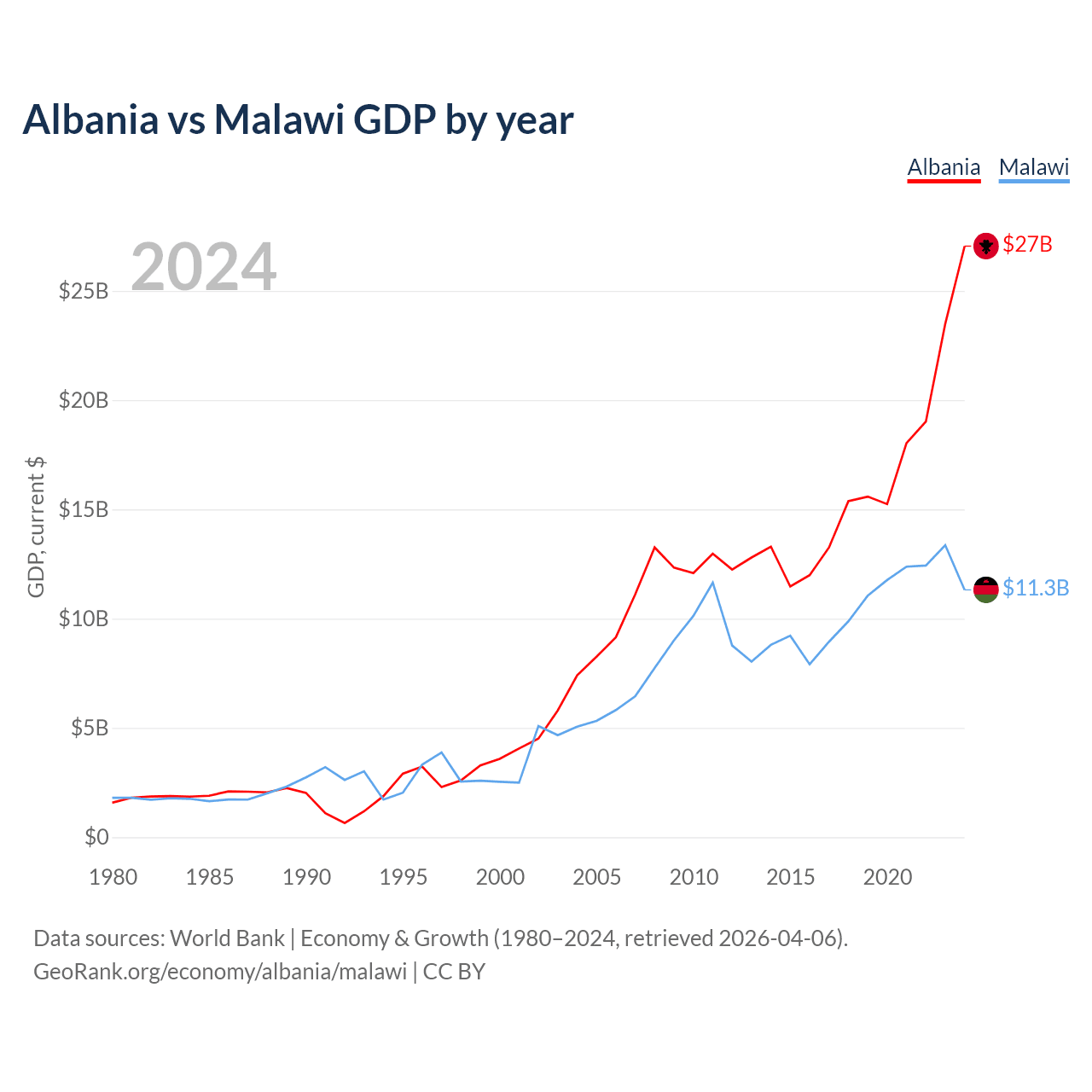 Albania vs Malawi GDP by year

Albania Malawi

2024

$27B

$11.3B

GDP, current $

$25B
$20B
$15B
$10B
$5B
$0

1980 1985 1990 1995 2000 2005 2010 2015 2020

Data sources: World Bank | Economy & Growth (1980–2024, retrieved 2026-04-06).
GeoRank.org/economy/albania/malawi | CC BY